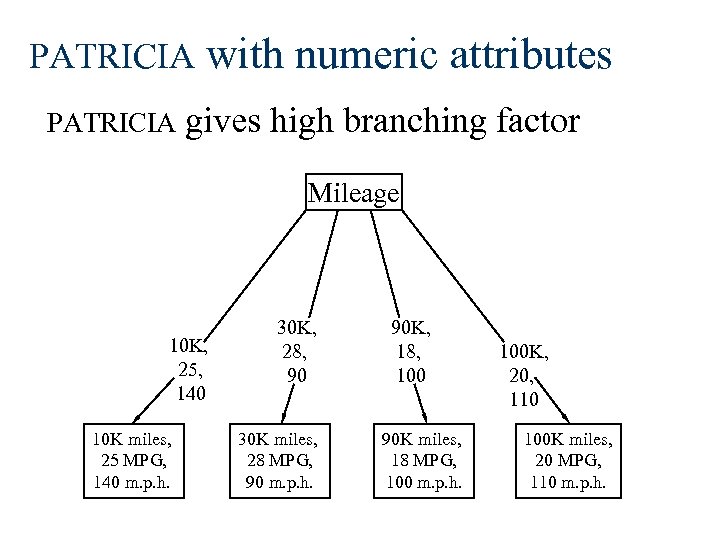 PATRICIA with numeric attributes

PATRICIA gives high branching factor

Mileage

10K, 25, 140

30K, 28, 90

90K, 18, 100

100K, 20, 110

10K miles, 25 MPG, 140 m.p.h.

30K miles, 28 MPG, 90 m.p.h.

90K miles, 18 MPG, 100 m.p.h.

100K miles, 20 MPG, 110 m.p.h.